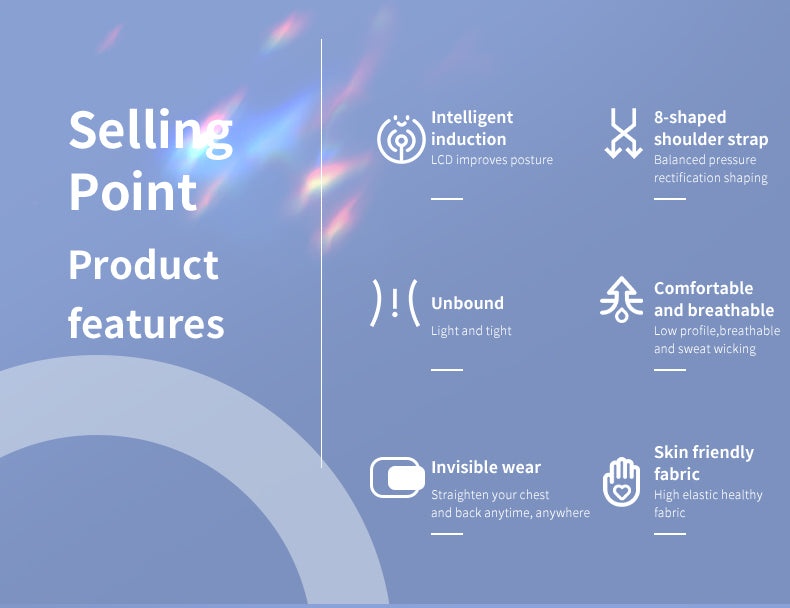 Selling Point

Product features

Intelligent induction
LCD improves posture

8-shaped shoulder strap
Balanced pressure rectification shaping

Unbound
Light and tight

Comfortable and breathable
Low profile,breathable and sweat wicking

Invisible wear
Straighten your chest and back anytime, anywhere

Skin friendly fabric
High elastic healthy fabric